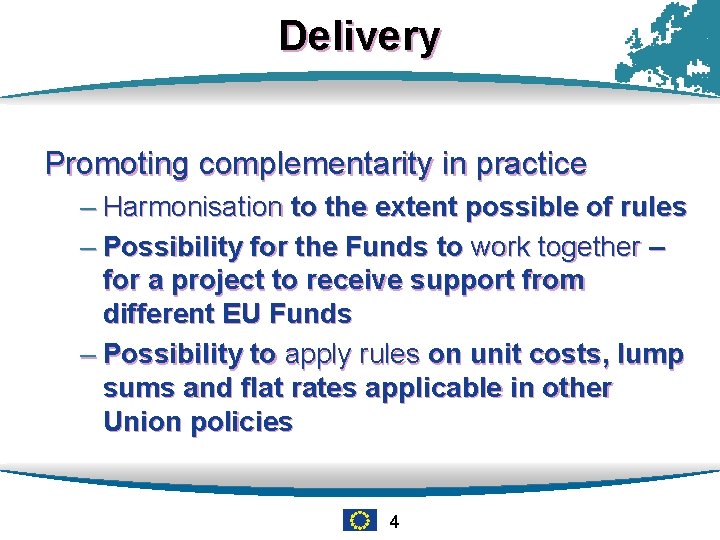 Delivery

Promoting complementarity in practice

– Harmonisation to the extent possible of rules

– Possibility for the Funds to work together – for a project to receive support from different EU Funds

– Possibility to apply rules on unit costs, lump sums and flat rates applicable in other Union policies

4